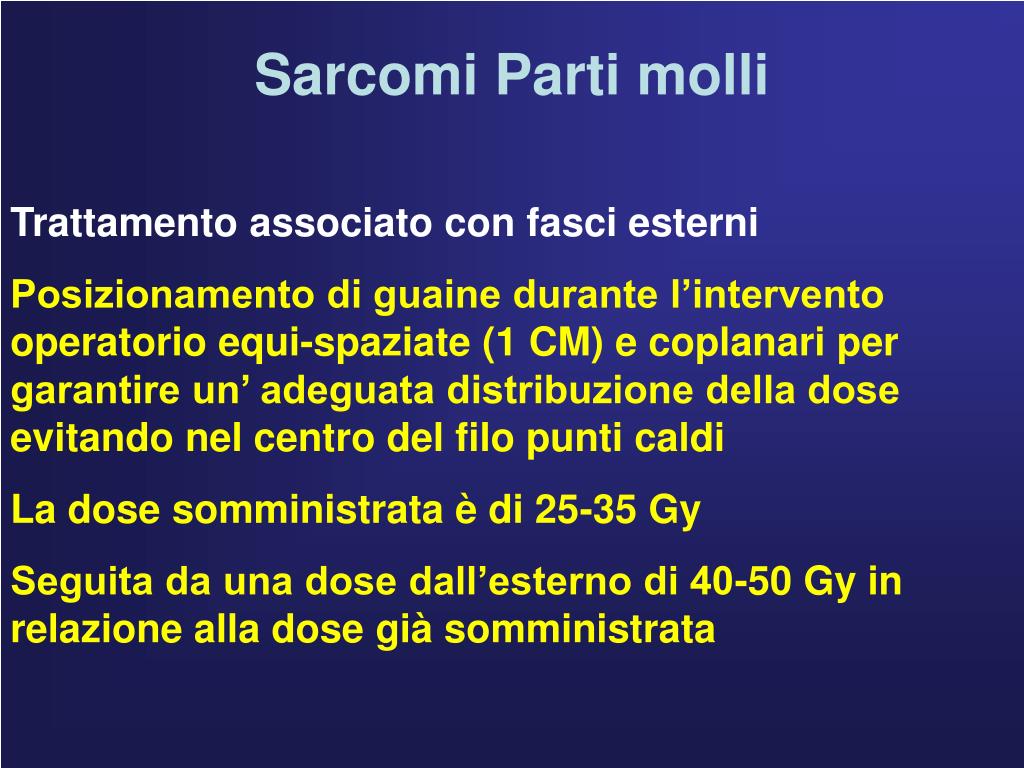 Sarcomi Parti molli

Trattamento associato con fasci esterni

Posizionamento di guaine durante l’intervento operatorio equi-spaziate (1 CM) e coplanari per garantire un’ adeguata distribuzione della dose evitando nel centro del filo punti caldi

La dose somministrata è di 25-35 Gy

Seguita da una dose dall’esterno di 40-50 Gy in relazione alla dose già somministrata